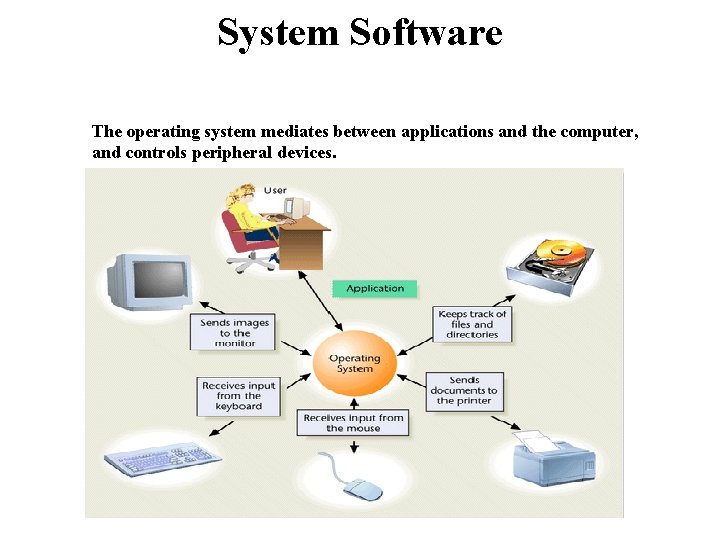 System Software

The operating system mediates between applications and the computer, and controls peripheral devices.

User

Application

Sends images to the monitor

Keeps track of files and directories

Operating System

Receives input from the keyboard

Sends documents to the printer

Receives input from the mouse